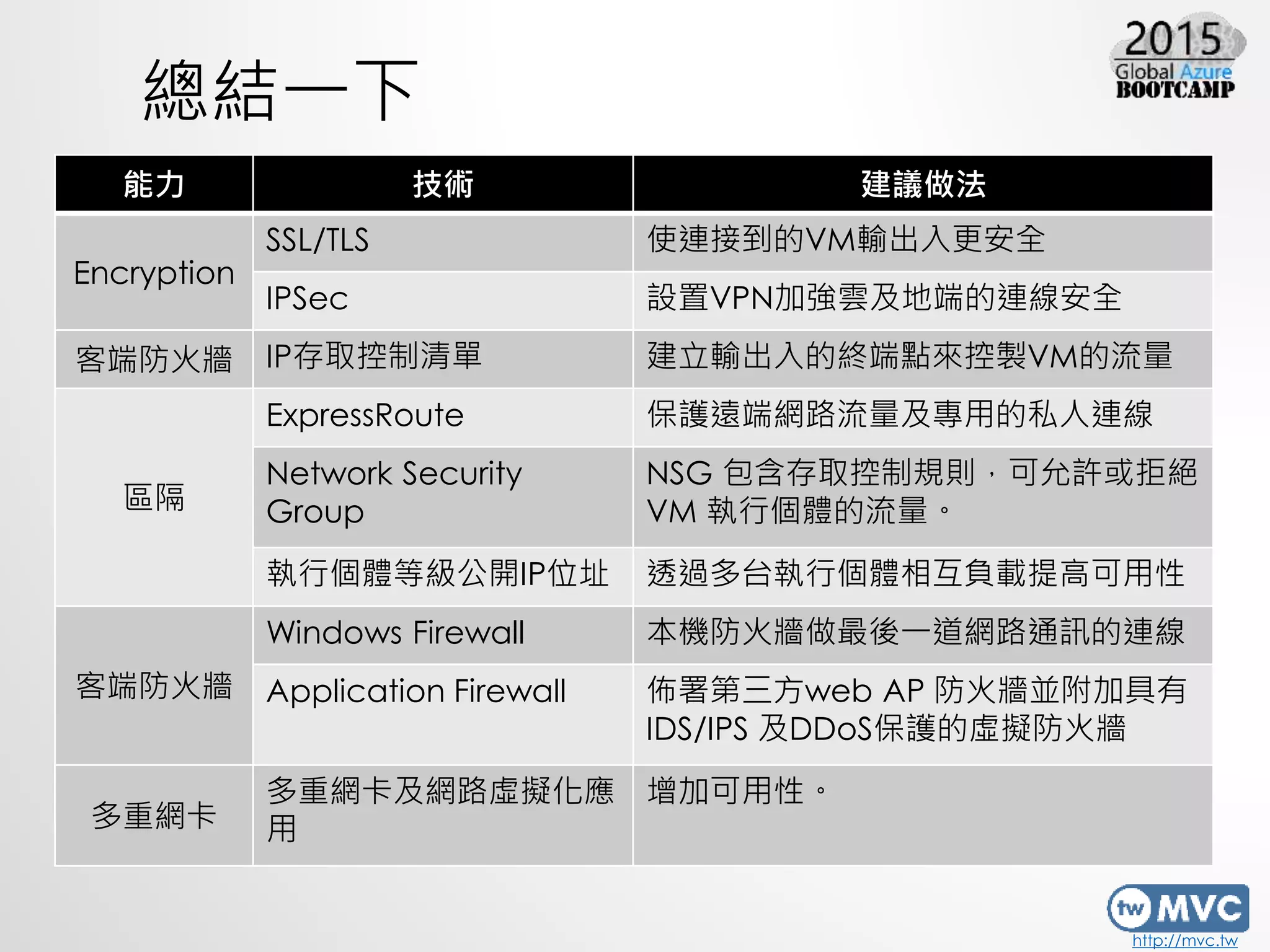 總結一下

2015 Global Azure BOOTCAMP

| 能力 | 技術 | 建議做法 |
|---|---|---|
| Encryption | SSL/TLS | 使連接到的VM輸出入更安全 |
| | IPSec | 設置VPN加強雲及地端的連線安全 |
| 客端防火牆 | IP存取控制清單 | 建立輸出入的終端點來控製VM的流量 |
| 區隔 | ExpressRoute | 保護遠端網路流量及專用的私人連線 |
| | Network Security Group | NSG 包含存取控制規則，可允許或拒絕 VM 執行個體的流量。 |
| | 執行個體等級公開IP位址 | 透過多台執行個體相互負載提高可用性 |
| 客端防火牆 | Windows Firewall | 本機防火牆做最後一道網路通訊的連線 |
| | Application Firewall | 佈署第三方web AP 防火牆並附加具有 IDS/IPS 及DDoS保護的虛擬防火牆 |
| 多重網卡 | 多重網卡及網路虛擬化應用 | 增加可用性。 |

tw MVC
http://mvc.tw